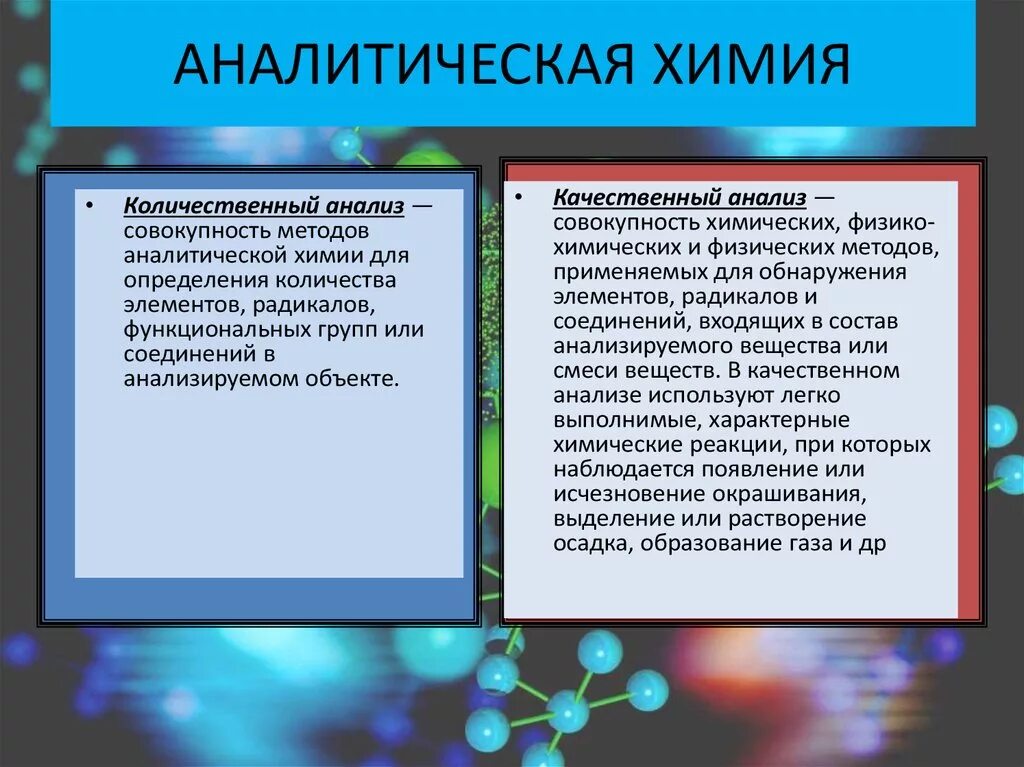 АНАЛИТИЧЕСКАЯ ХИМИЯ

• Количественный анализ — совокупность методов аналитической химии для определения количества элементов, радикалов, функциональных групп или соединений в анализируемом объекте.

• Качественный анализ — совокупность химических, физико-химических и физических методов, применяемых для обнаружения элементов, радикалов и соединений, входящих в состав анализируемого вещества или смеси веществ. В качественном анализе используют легко выполнимые, характерные химические реакции, при которых наблюдается появление или исчезновение окрашивания, выделение или растворение осадка, образование газа и др